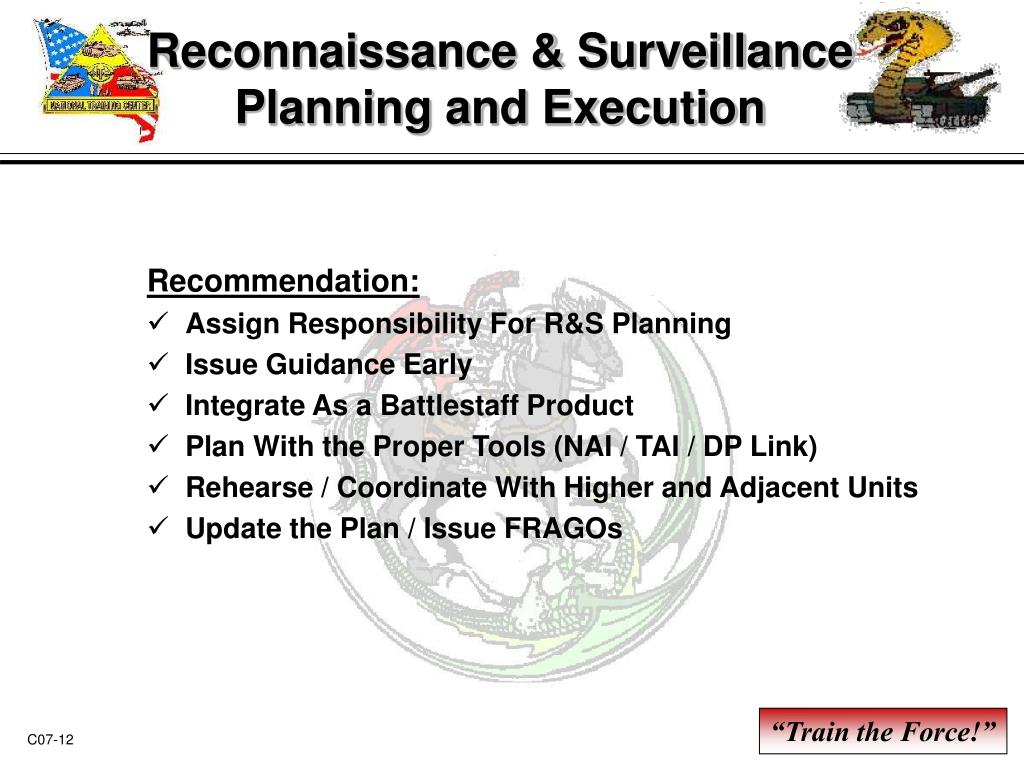 NATIONAL TRAINING CENTER

Reconnaissance & Surveillance Planning and Execution

Recommendation:
✓ Assign Responsibility For R&S Planning
✓ Issue Guidance Early
✓ Integrate As a Battlestaff Product
✓ Plan With the Proper Tools (NAI / TAI / DP Link)
✓ Rehearse / Coordinate With Higher and Adjacent Units
✓ Update the Plan / Issue FRAGOs

C07-12

“Train the Force!”